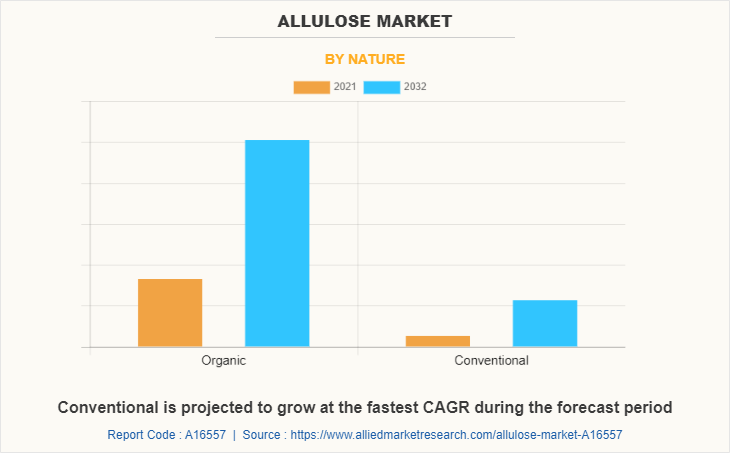 ALLULOSE MARKET

BY NATURE

2021 2032

Organic

Conventional

Conventional is projected to grow at the fastest CAGR during the forecast period

Report Code : A16557 | Source : https://www.alliedmarketresearch.com/allulose-market-A16557